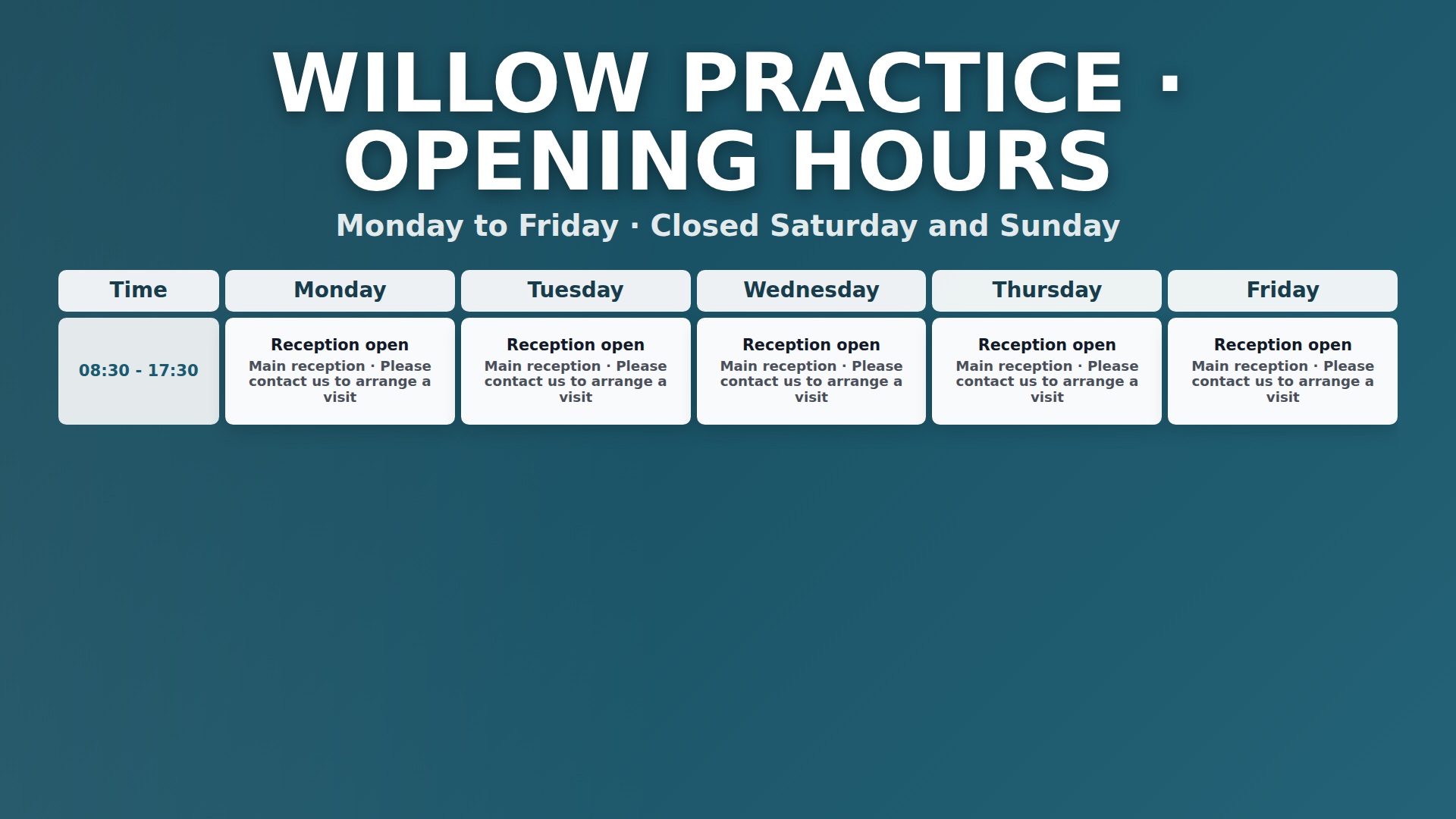 WILLOW PRACTICE · OPENING HOURS

Monday to Friday · Closed Saturday and Sunday

| Time | Monday | Tuesday | Wednesday | Thursday | Friday |
|---|---|---|---|---|---|
| 08:30 - 17:30 | Reception open Main reception · Please contact us to arrange a visit | Reception open Main reception · Please contact us to arrange a visit | Reception open Main reception · Please contact us to arrange a visit | Reception open Main reception · Please contact us to arrange a visit | Reception open Main reception · Please contact us to arrange a visit |